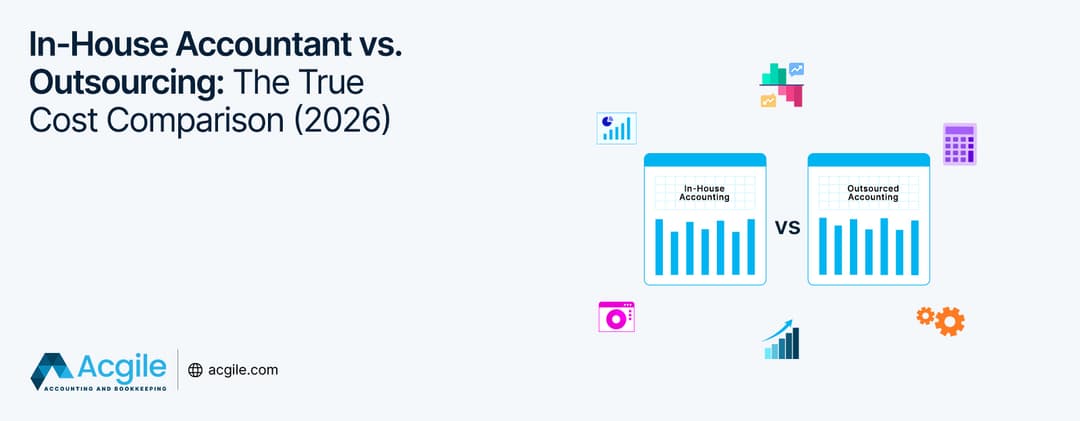 In-House Accountant vs. Outsourcing: The True Cost Comparison (2026)

In-House Accounting

VS

Outsourced Accounting

Acgile
ACCOUNTING AND BOOKKEEPING

acgile.com